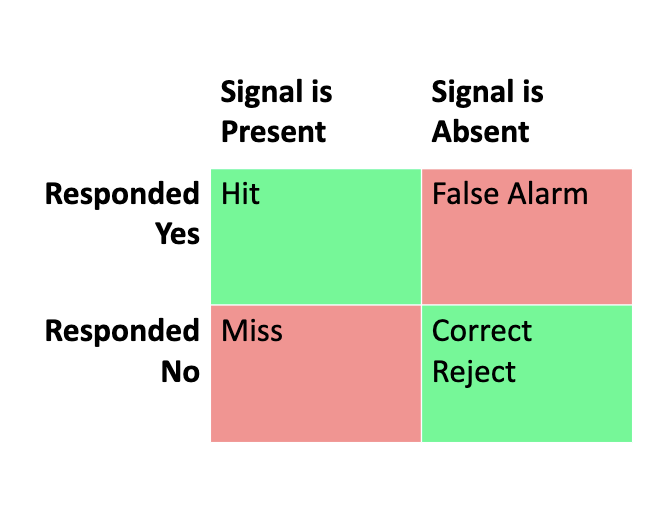 | | Signal is Present | Signal is Absent |
|---|---|---|
| Responded Yes | Hit | False Alarm |
| Responded No | Miss | Correct Reject |